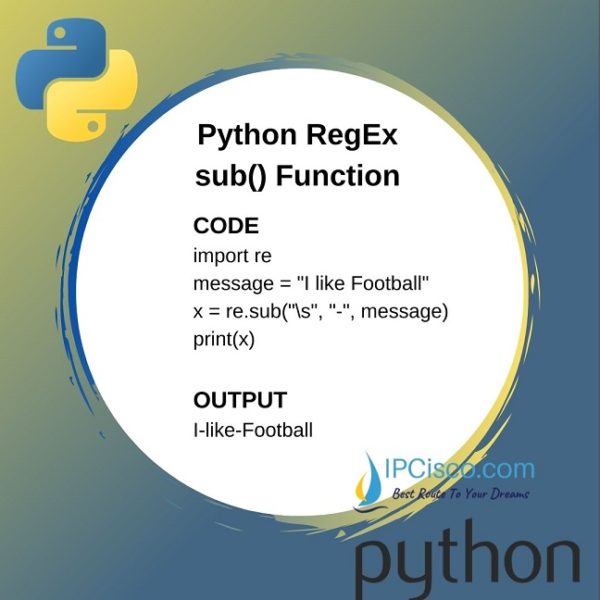 Python RegEx sub() Function

CODE
import re
message = "I like Football"
x = re.sub("\s", "-", message)
print(x)

OUTPUT
I-like-Football

IPCisco.com
Best Route To Your Dreams

python